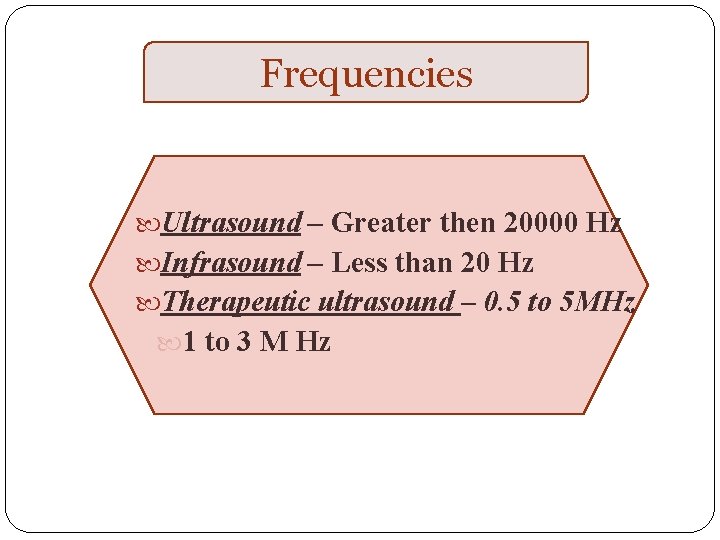 Frequencies

Ultrasound – Greater then 20000 Hz
Infrasound – Less than 20 Hz
Therapeutic ultrasound – 0.5 to 5MHz
1 to 3 M Hz